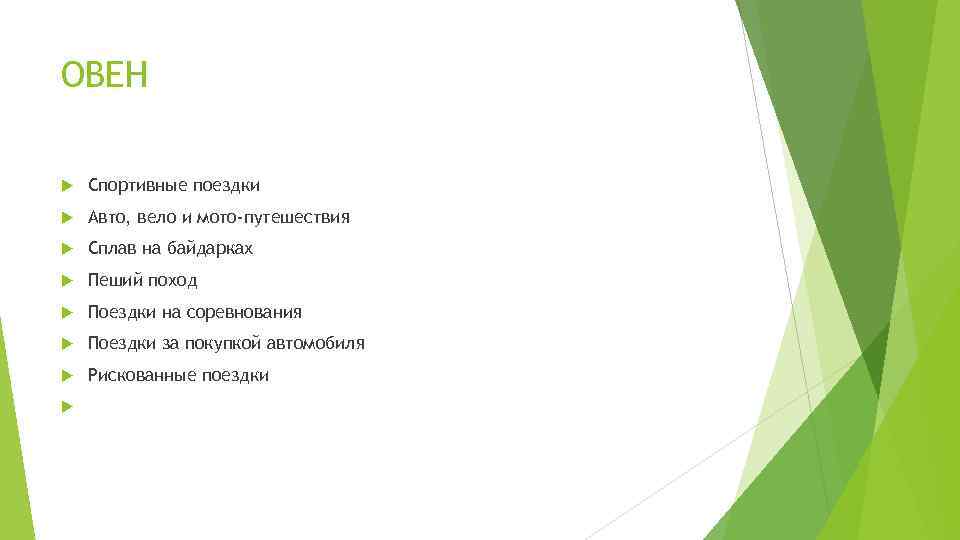 ОВЕН

Спортивные поездки

Авто, вело и мото-путешествия

Сплав на байдарках

Пеший поход

Поездки на соревнования

Поездки за покупкой автомобиля

Рискованные поездки